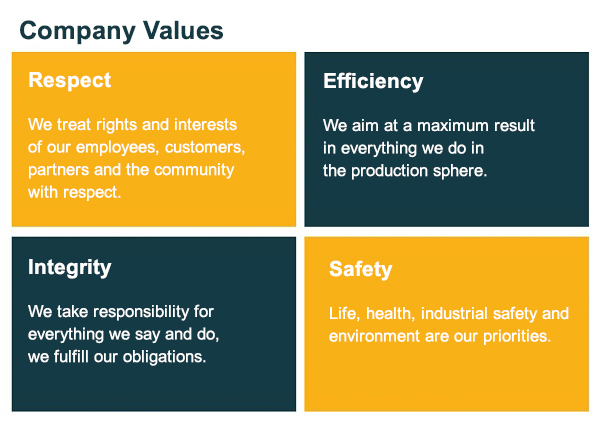 Company Values

Respect

We treat rights and interests of our employees, customers, partners and the community with respect.

Efficiency

We aim at a maximum result in everything we do in the production sphere.

Integrity

We take responsibility for everything we say and do, we fulfill our obligations.

Safety

Life, health, industrial safety and environment are our priorities.